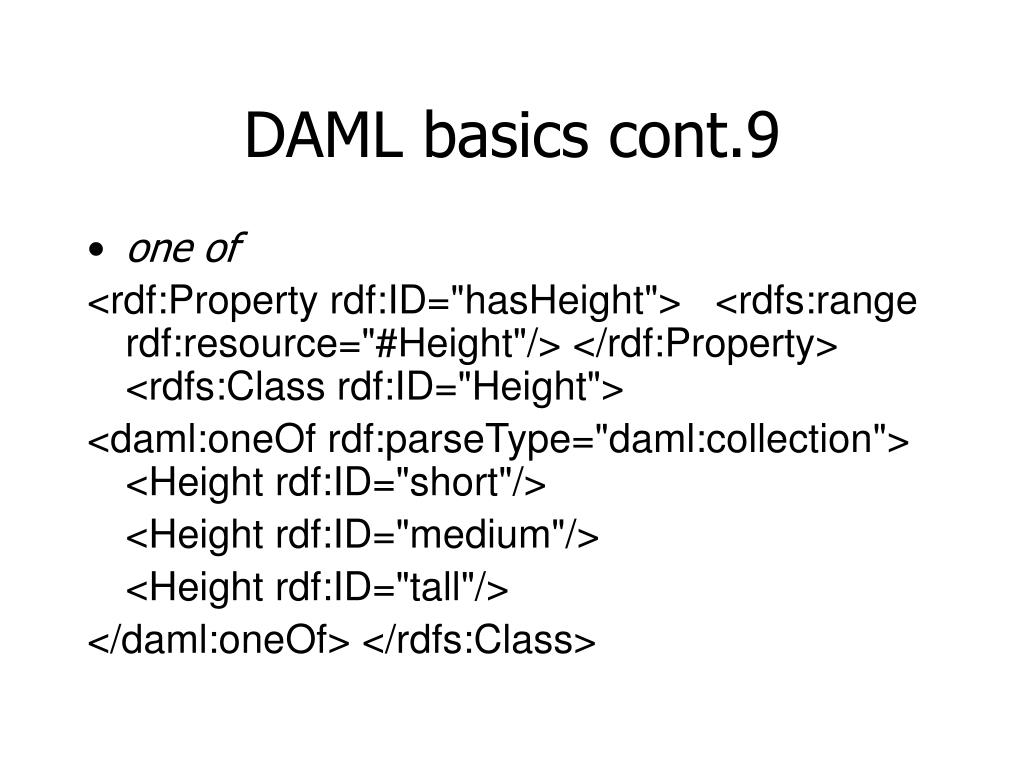 DAML basics cont.9

• one of

<rdf:Property rdf:ID="hasHeight"> <rdfs:range rdf:resource="#Height"/> </rdf:Property> <rdfs:Class rdf:ID="Height">

<daml:oneOf rdf:parseType="daml:collection"> <Height rdf:ID="short"/>

<Height rdf:ID="medium"/>

<Height rdf:ID="tall"/>

</daml:oneOf> </rdfs:Class>